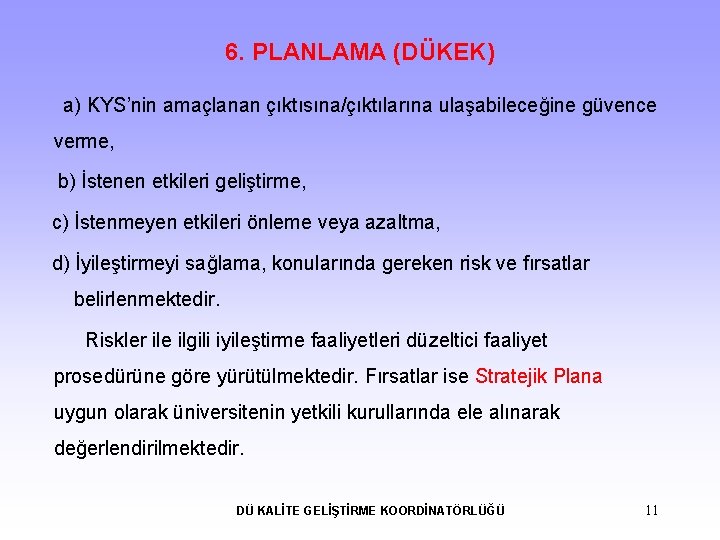 6. PLANLAMA (DÜKEK)

a) KYS'nin amaçlanan çıktısına/çıktılarına ulaşabileceğine güvence verme,

b) İstenen etkileri geliştirme,

c) İstenmeyen etkileri önleme veya azaltma,

d) İyileştirmeyi sağlama, konularında gereken risk ve fırsatlar belirlenmektedir.

Riskler ile ilgili iyileştirme faaliyetleri düzeltici faaliyet prosedürüne göre yürütülmektedir. Fırsatlar ise Stratejik Plana uygun olarak üniversitenin yetkili kurullarında ele alınarak değerlendirilmektedir.

DÜ KALİTE GELİŞTİRME KOORDİNATÖRLÜĞÜ

11